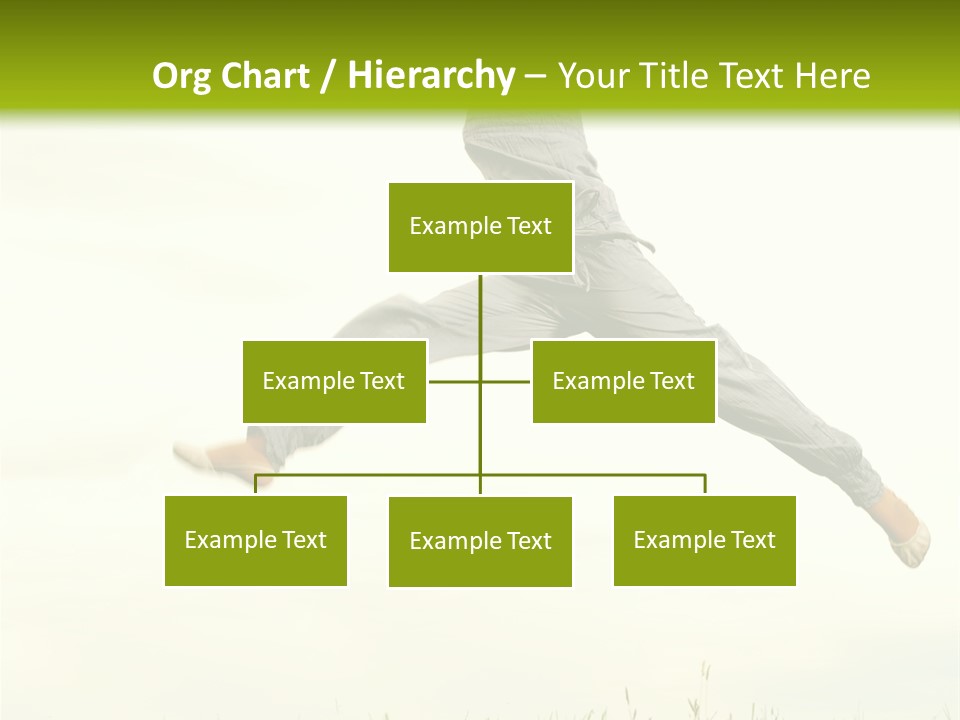 Org Chart / Hierarchy – Your Title Text Here

Example Text

Example Text

Example Text

Example Text

Example Text

Example Text